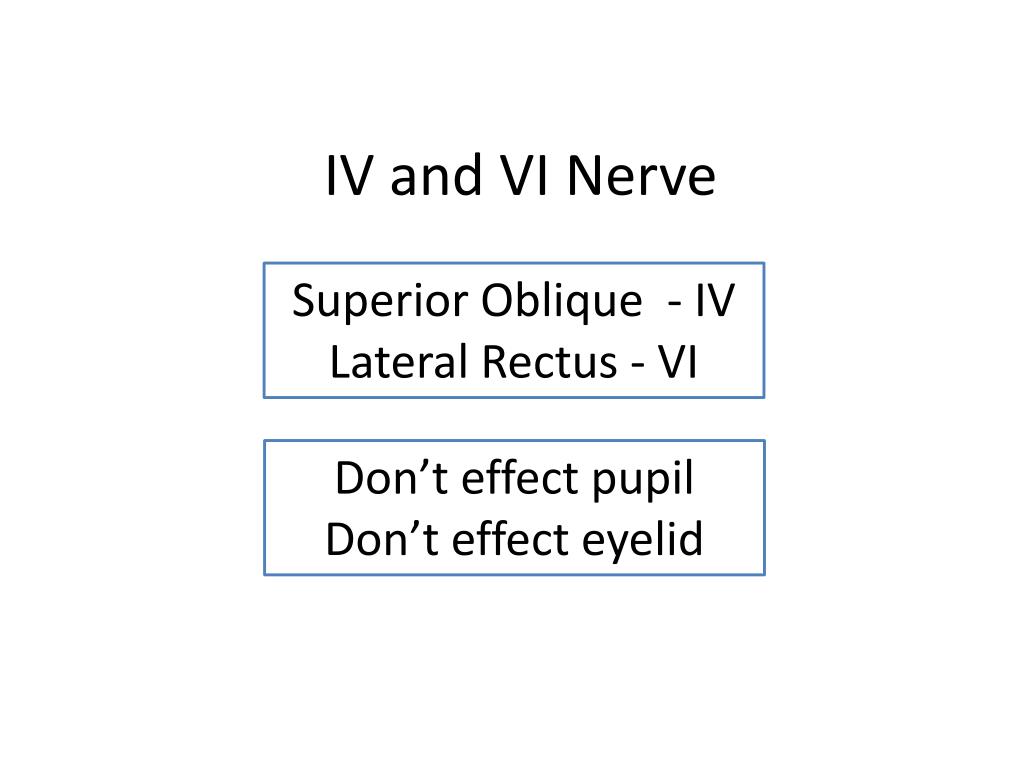 IV and VI Nerve

Superior Oblique - IV
Lateral Rectus - VI

Don’t effect pupil
Don’t effect eyelid